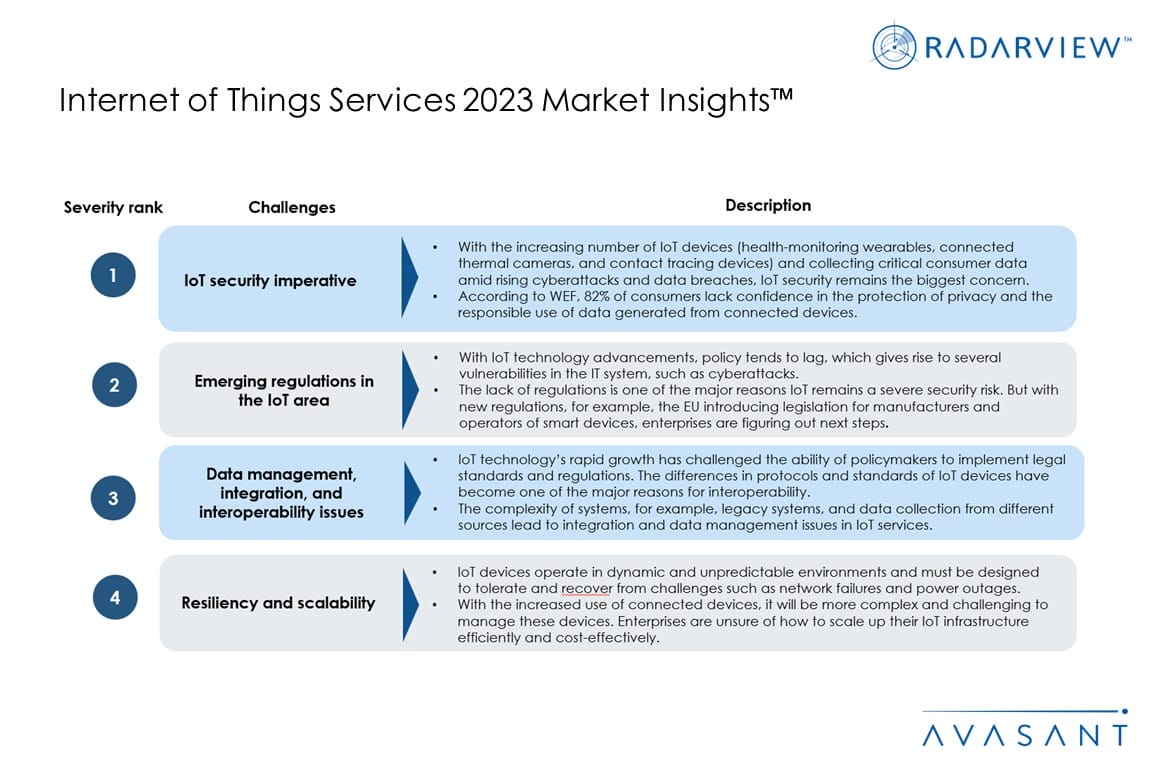 RADARVIEW™

Internet of Things Services 2023 Market Insights™

| Severity rank | Challenges | Description |
|---|---|---|
| 1 | IoT security imperative | • With the increasing number of IoT devices (health-monitoring wearables, connected thermal cameras, and contact tracing devices) and collecting critical consumer data amid rising cyberattacks and data breaches, IoT security remains the biggest concern. • According to WEF, 82% of consumers lack confidence in the protection of privacy and the responsible use of data generated from connected devices. |
| 2 | Emerging regulations in the IoT area | • With IoT technology advancements, policy tends to lag, which gives rise to several vulnerabilities in the IT system, such as cyberattacks. • The lack of regulations is one of the major reasons IoT remains a severe security risk. But with new regulations, for example, the EU introducing legislation for manufacturers and operators of smart devices, enterprises are figuring out next steps. |
| 3 | Data management, integration, and interoperability issues | • IoT technology's rapid growth has challenged the ability of policymakers to implement legal standards and regulations. The differences in protocols and standards of IoT devices have become one of the major reasons for interoperability. • The complexity of systems, for example, legacy systems, and data collection from different sources lead to integration and data management issues in IoT services. |
| 4 | Resiliency and scalability | • IoT devices operate in dynamic and unpredictable environments and must be designed to tolerate and recover from challenges such as network failures and power outages. • With the increased use of connected devices, it will be more complex and challenging to manage these devices. Enterprises are unsure of how to scale up their IoT infrastructure efficiently and cost-effectively. |

AVASANT